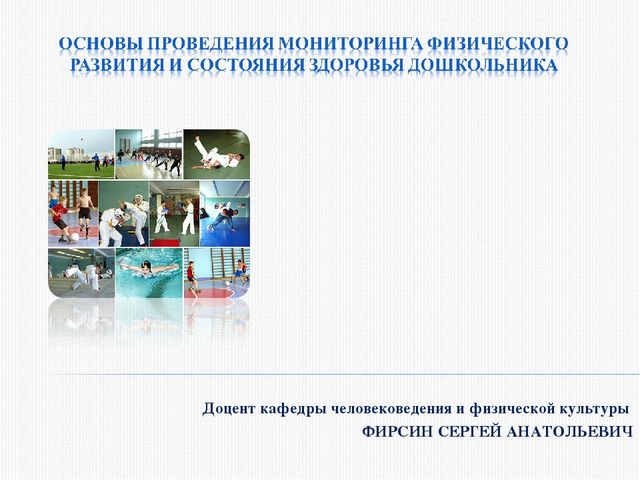 ОСНОВЫ ПРОВЕДЕНИЯ МОНИТОРИНГА ФИЗИЧЕСКОГО РАЗВИТИЯ И СОСТОЯНИЯ ЗДОРОВЬЯ ДОШКОЛЬНИКА

Доцент кафедры человековедения и физической культуры
ФИРСИН СЕРГЕЙ АНАТОЛЬЕВИЧ